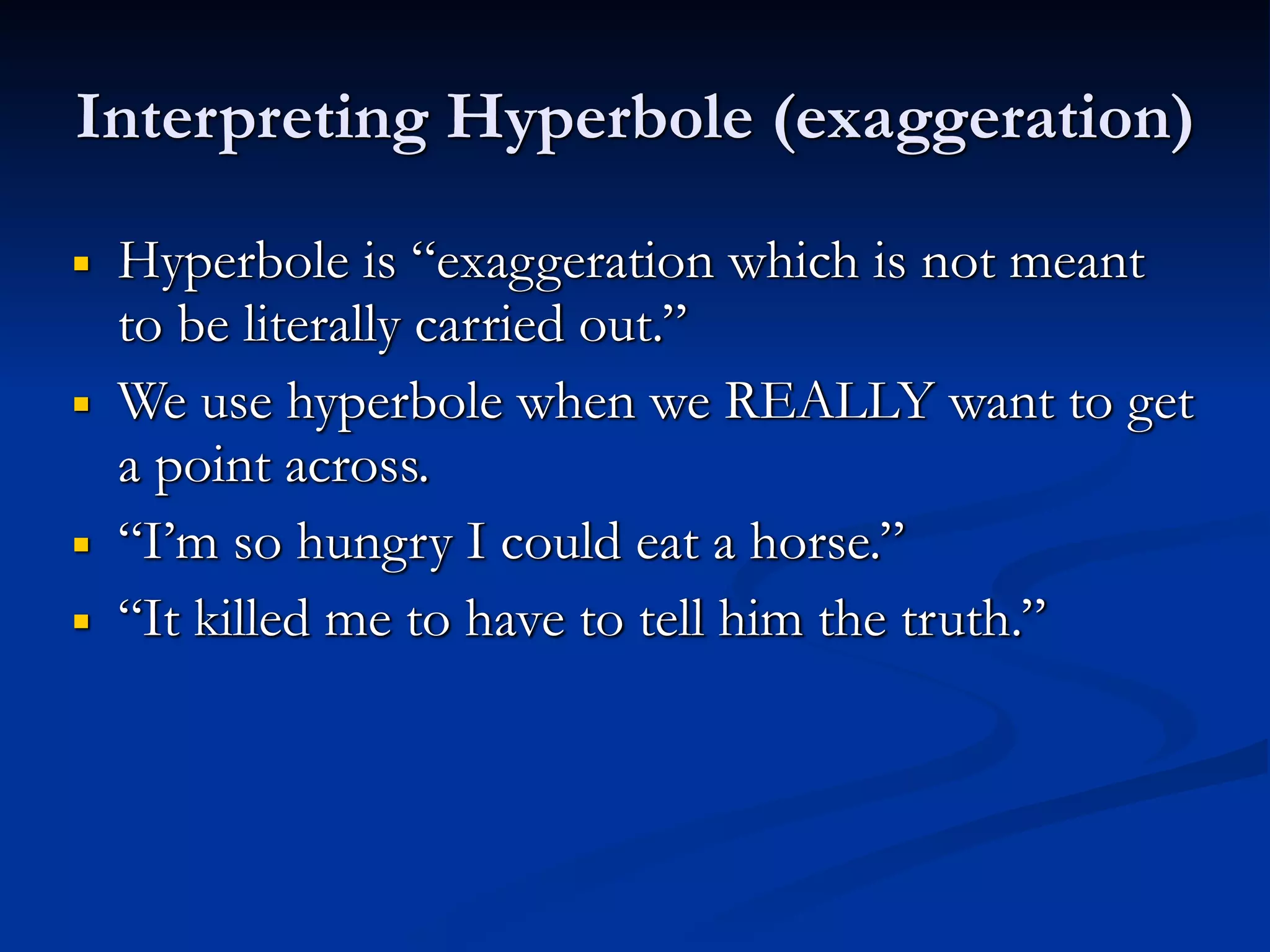 Interpreting Hyperbole (exaggeration)

- Hyperbole is “exaggeration which is not meant to be literally carried out.”
- We use hyperbole when we REALLY want to get a point across.
- “I’m so hungry I could eat a horse.”
- “It killed me to have to tell him the truth.”